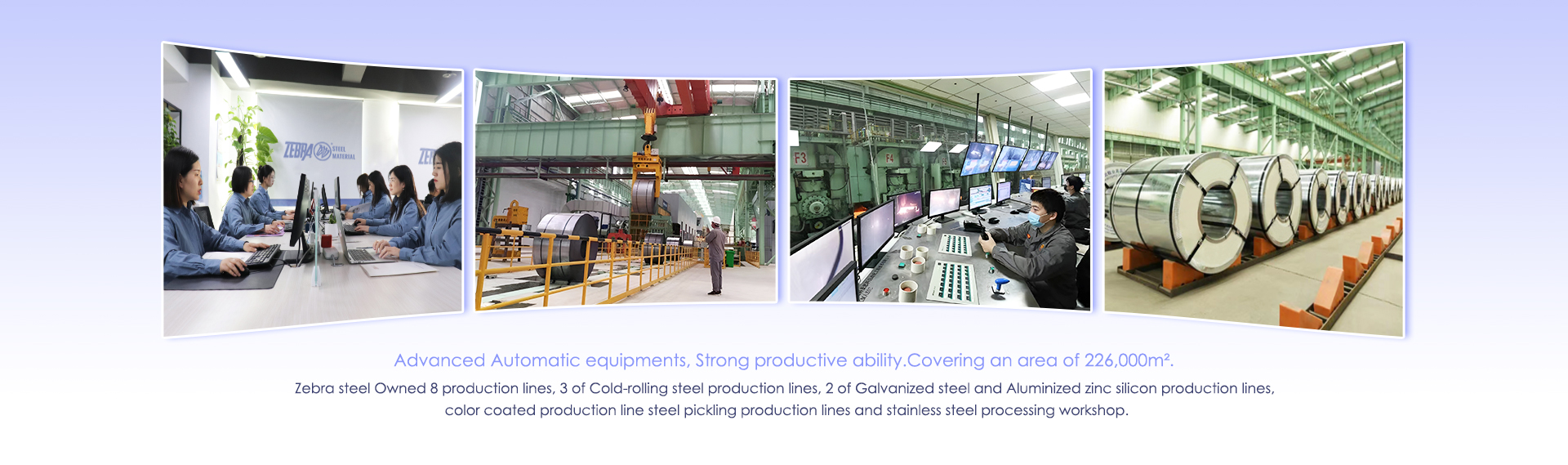 ZEBRA STEEL MATERIAL

F3

F4

Advanced Automatic equipments, Strong productive ability.Covering an area of 226,000m².

Zebra steel Owned 8 production lines, 3 of Cold-rolling steel production lines, 2 of Galvanized steel and Aluminized zinc silicon production lines, color coated production line steel pickling production lines and stainless steel processing workshop.